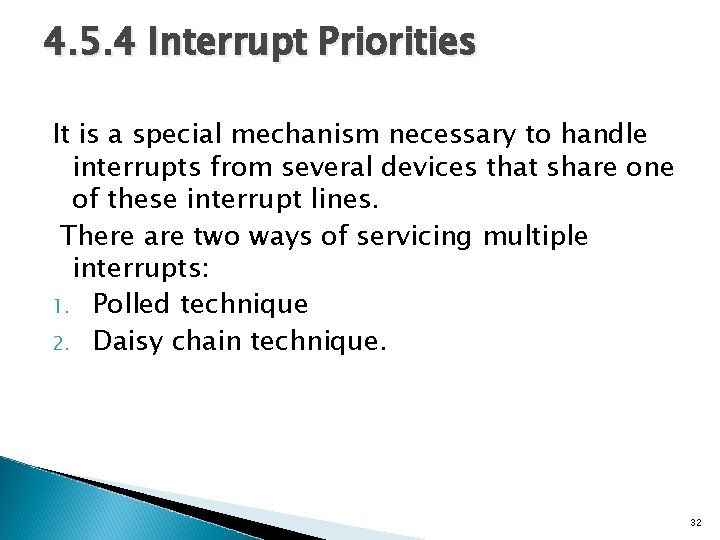 4.5.4 Interrupt Priorities

It is a special mechanism necessary to handle interrupts from several devices that share one of these interrupt lines.

There are two ways of servicing multiple interrupts:

1. Polled technique
2. Daisy chain technique.

32